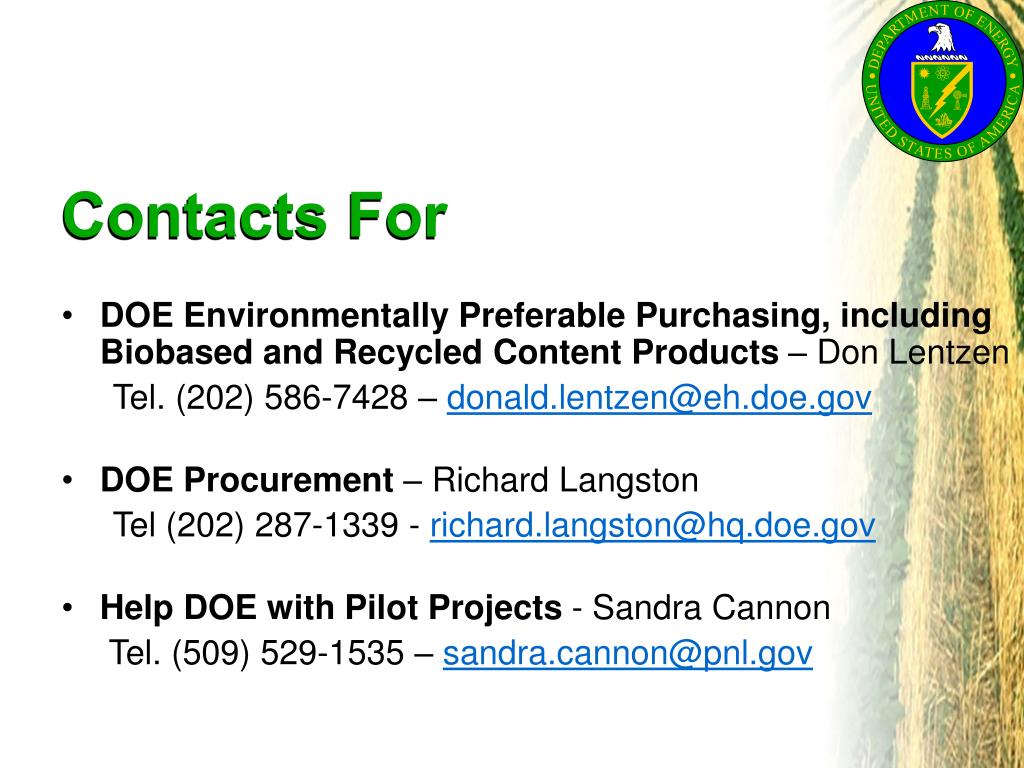 DEPARTMENT OF ENERGY
UNITED STATES OF AMERICA

Contacts For

• DOE Environmentally Preferable Purchasing, including Biobased and Recycled Content Products – Don Lentzen
Tel. (202) 586-7428 – donald.lentzen@eh.doe.gov

• DOE Procurement – Richard Langston
Tel (202) 287-1339 - richard.langston@hq.doe.gov

• Help DOE with Pilot Projects - Sandra Cannon
Tel. (509) 529-1535 – sandra.cannon@pnl.gov